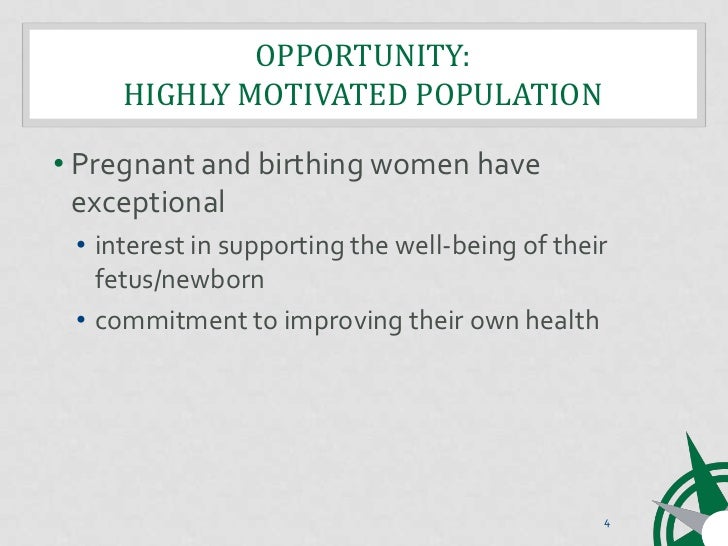 OPPORTUNITY:
HIGHLY MOTIVATED POPULATION

• Pregnant and birthing women have exceptional
  • interest in supporting the well-being of their fetus/newborn
  • commitment to improving their own health

4